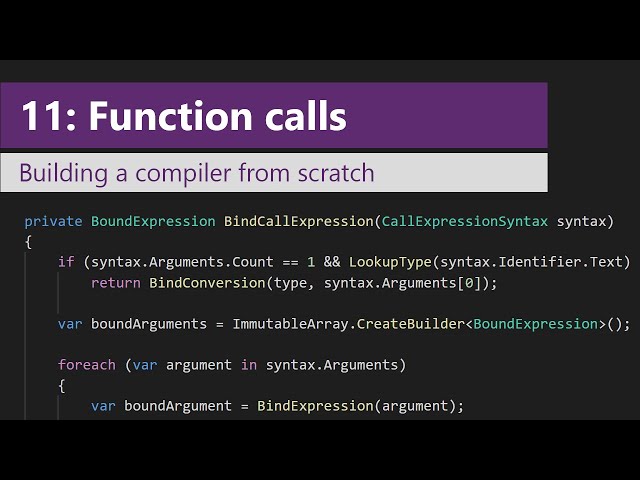 11: Function calls

Building a compiler from scratch

private BoundExpression BindCallExpression(CallExpressionSyntax syntax)
{
    if (syntax.Arguments.Count == 1 && LookupType(syntax.Identifier.Text)
        return BindConversion(type, syntax.Arguments[0]);

    var boundArguments = ImmutableArray.CreateBuilder<BoundExpression>();

    foreach (var argument in syntax.Arguments)
    {
        var boundArgument = BindExpression(argument);